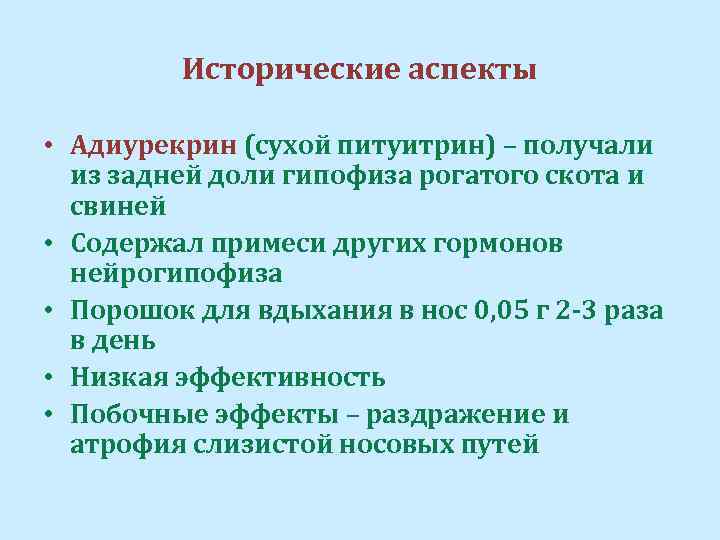 Исторические аспекты

• Адиурекрин (сухой питуитрин) – получали из задней доли гипофиза рогатого скота и свиней
• Содержал примеси других гормонов нейрогипофиза
• Порошок для вдыхания в нос 0,05 г 2-3 раза в день
• Низкая эффективность
• Побочные эффекты – раздражение и атрофия слизистой носовых путей